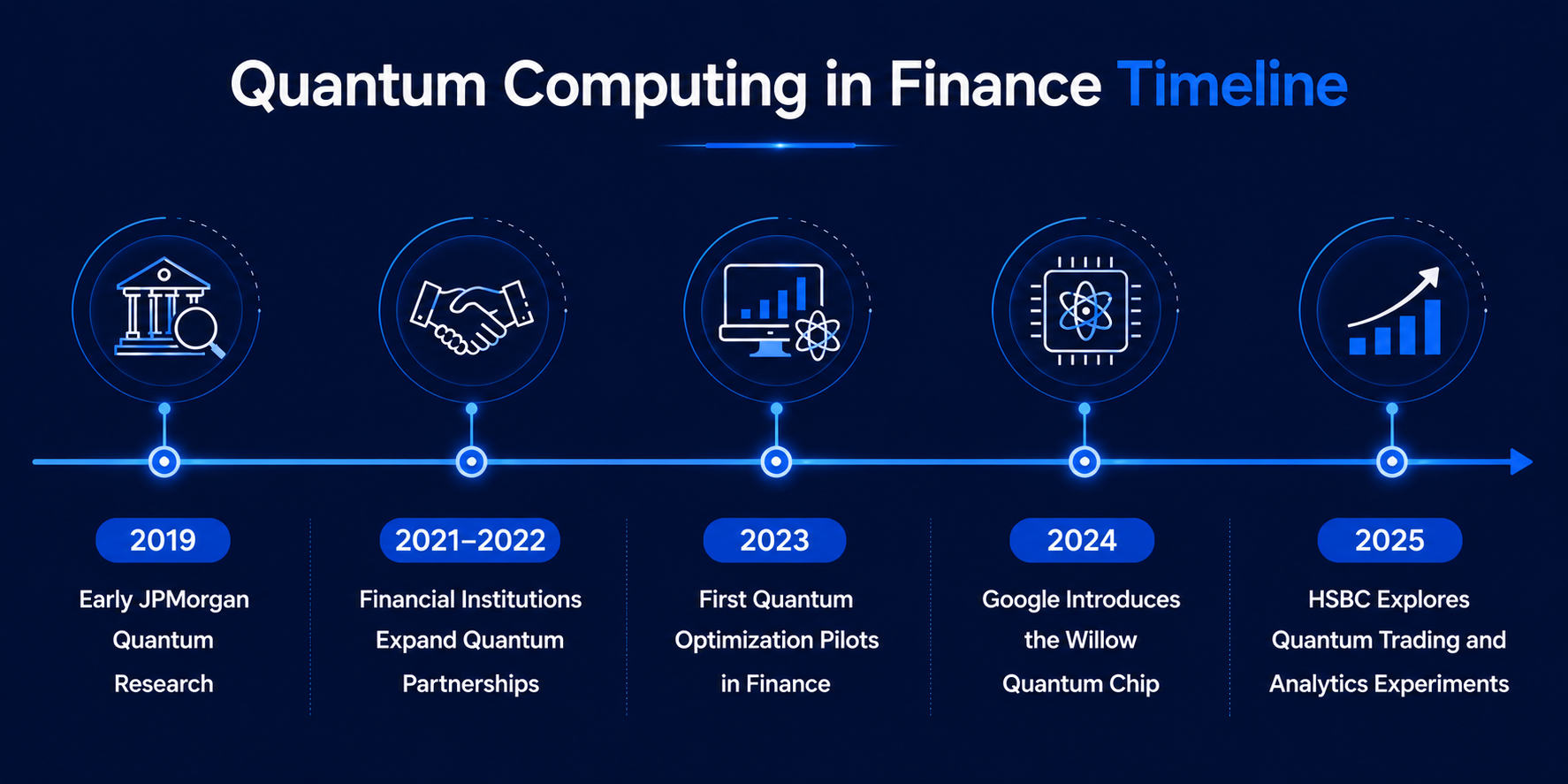 Quantum Computing in Finance Timeline

2019

Early JPMorgan Quantum Research

2021–2022

Financial Institutions Expand Quantum Partnerships

2023

First Quantum Optimization Pilots in Finance

2024

Google Introduces the Willow Quantum Chip

2025

HSBC Explores Quantum Trading and Analytics Experiments